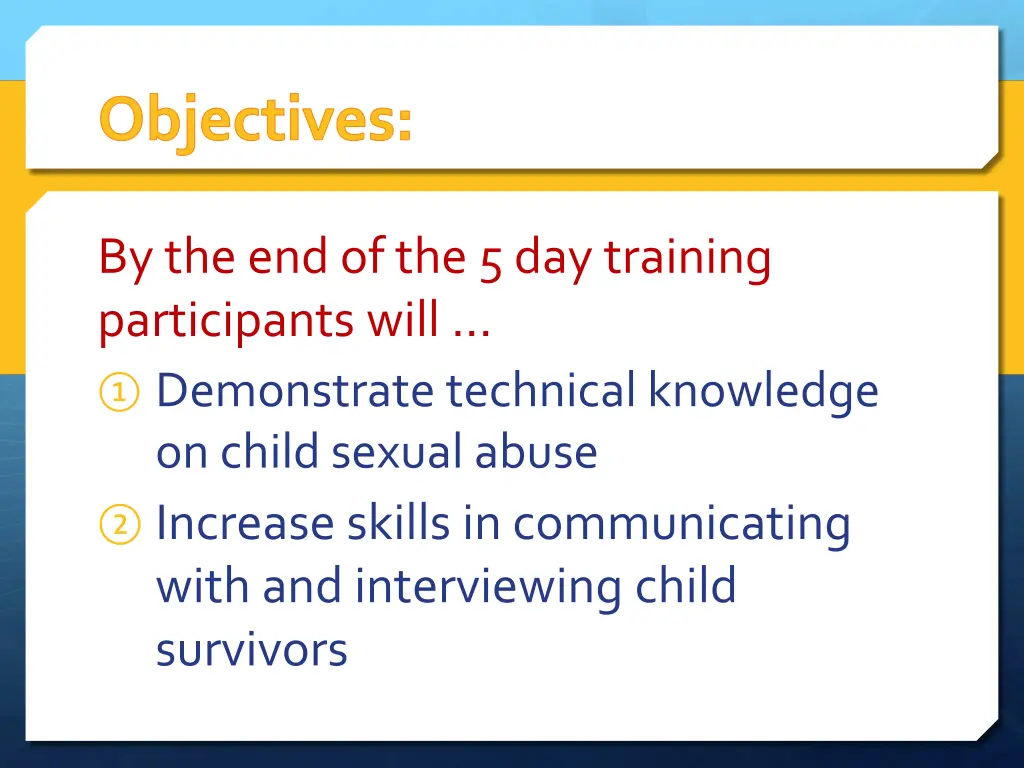 Objectives:

By the end of the 5 day training participants will …

① Demonstrate technical knowledge on child sexual abuse

② Increase skills in communicating with and interviewing child survivors